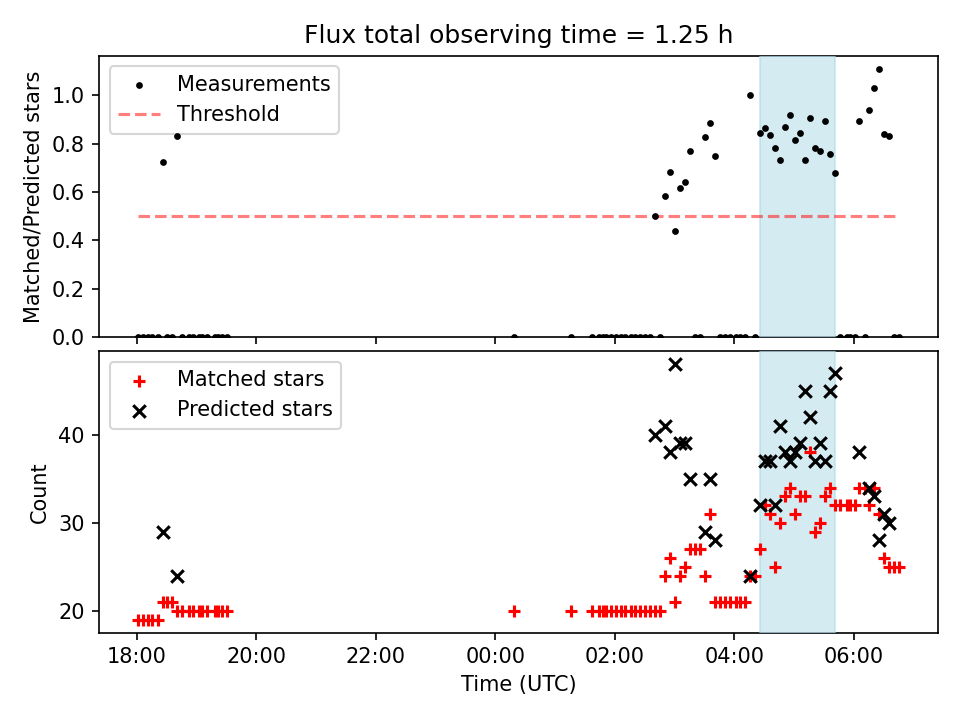 Flux total observing time = 1.25 h

Measurements
Threshold

Matched/Predicted stars

1.0
0.8
0.6
0.4
0.2
0.0

Matched stars
Predicted stars

Count

40
30
20

18:00
20:00
22:00
00:00
02:00
04:00
06:00

Time (UTC)